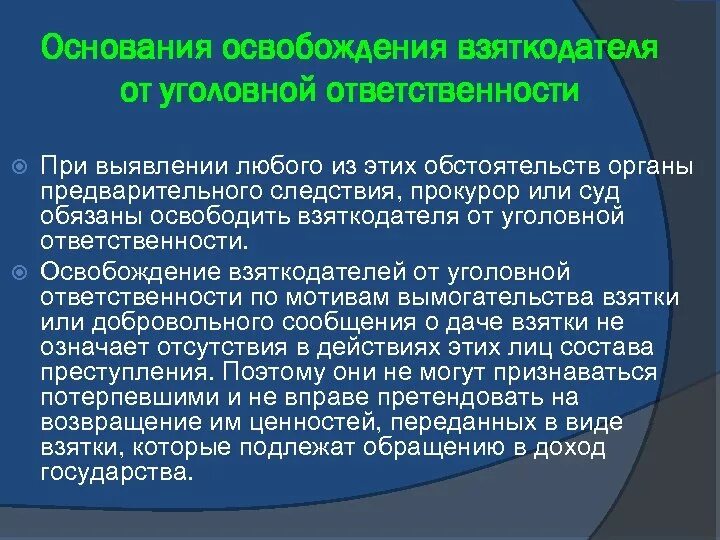 Основания освобождения взяткодателя от уголовной ответственности

При выявлении любого из этих обстоятельств органы предварительного следствия, прокурор или суд обязаны освободить взяткодателя от уголовной ответственности.

Освобождение взяткодателей от уголовной ответственности по мотивам вымогательства взятки или добровольного сообщения о даче взятки не означает отсутствия в действиях этих лиц состава преступления. Поэтому они не могут признаваться потерпевшими и не вправе претендовать на возвращение им ценностей, переданных в виде взятки, которые подлежат обращению в доход государства.